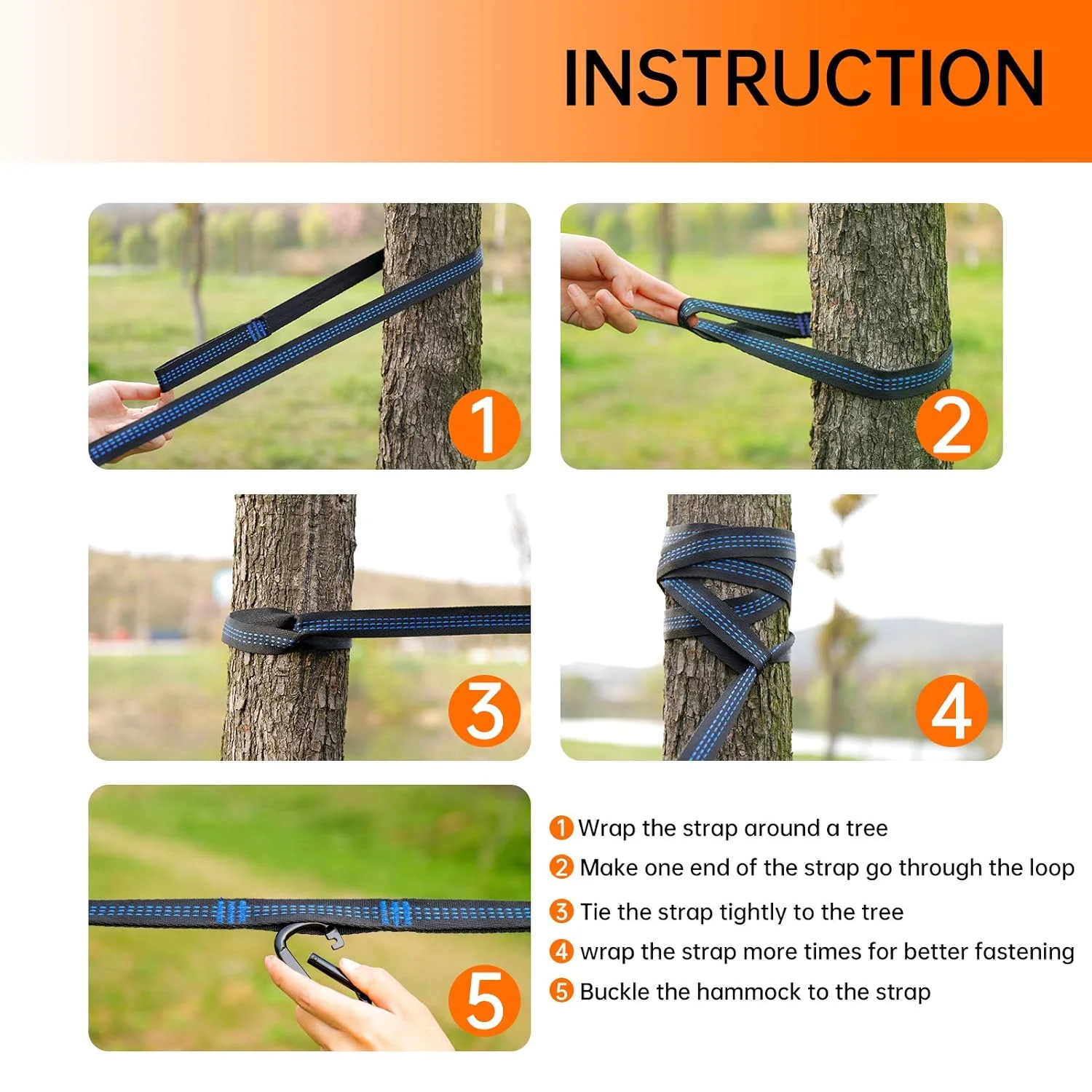 INSTRUCTION

1

2

3

4

5

1 Wrap the strap around a tree
2 Make one end of the strap go through the loop
3 Tie the strap tightly to the tree
4 wrap the strap more times for better fastening
5 Buckle the hammock to the strap